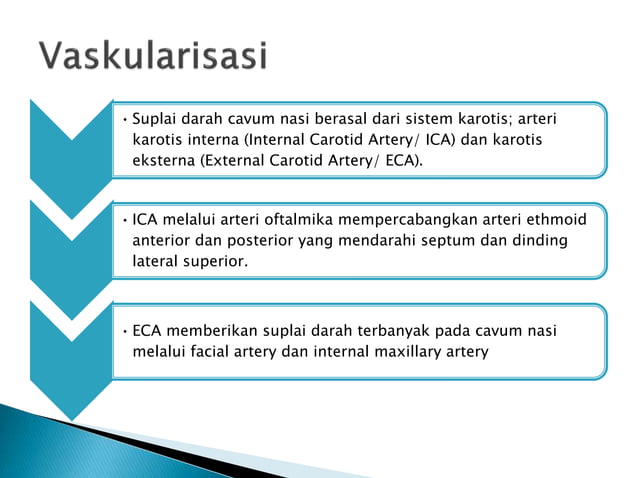 Vaskularisasi

• Suplai darah cavum nasi berasal dari sistem karotis; arteri karotis interna (Internal Carotid Artery/ ICA) dan karotis eksterna (External Carotid Artery/ ECA).

• ICA melalui arteri oftalmika mempercabangkan arteri ethmoid anterior dan posterior yang mendarahi septum dan dinding lateral superior.

• ECA memberikan suplai darah terbanyak pada cavum nasi melalui facial artery dan internal maxillary artery